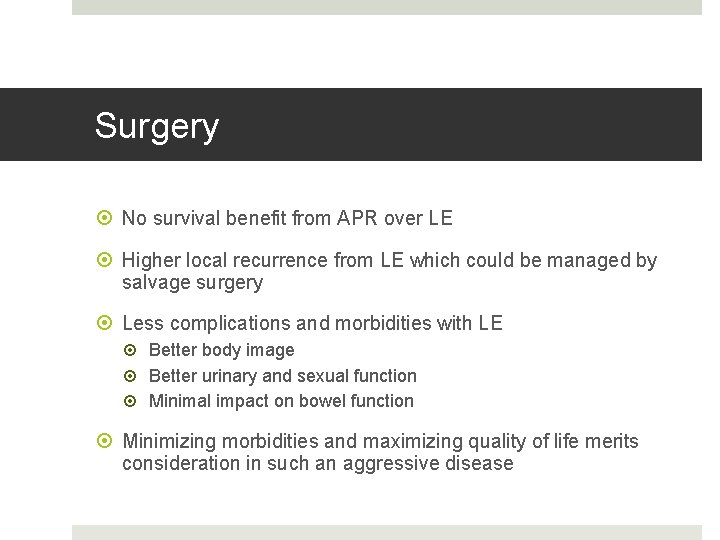 Surgery

No survival benefit from APR over LE

Higher local recurrence from LE which could be managed by salvage surgery

Less complications and morbidities with LE

Better body image

Better urinary and sexual function

Minimal impact on bowel function

Minimizing morbidities and maximizing quality of life merits consideration in such an aggressive disease